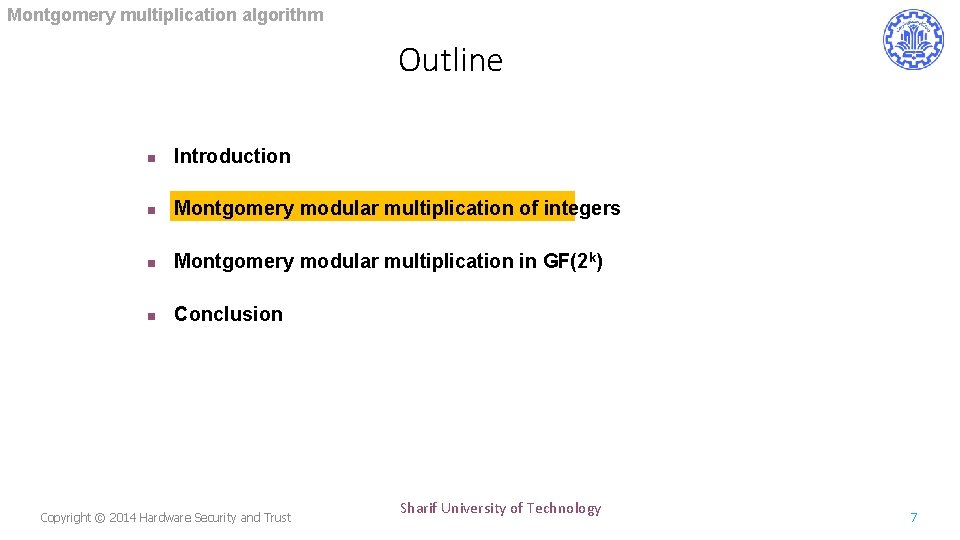 Montgomery multiplication algorithm

Outline

- Introduction
- Montgomery modular multiplication of integers
- Montgomery modular multiplication in GF($2^k$)
- Conclusion

Copyright © 2014 Hardware Security and Trust

Sharif University of Technology

7